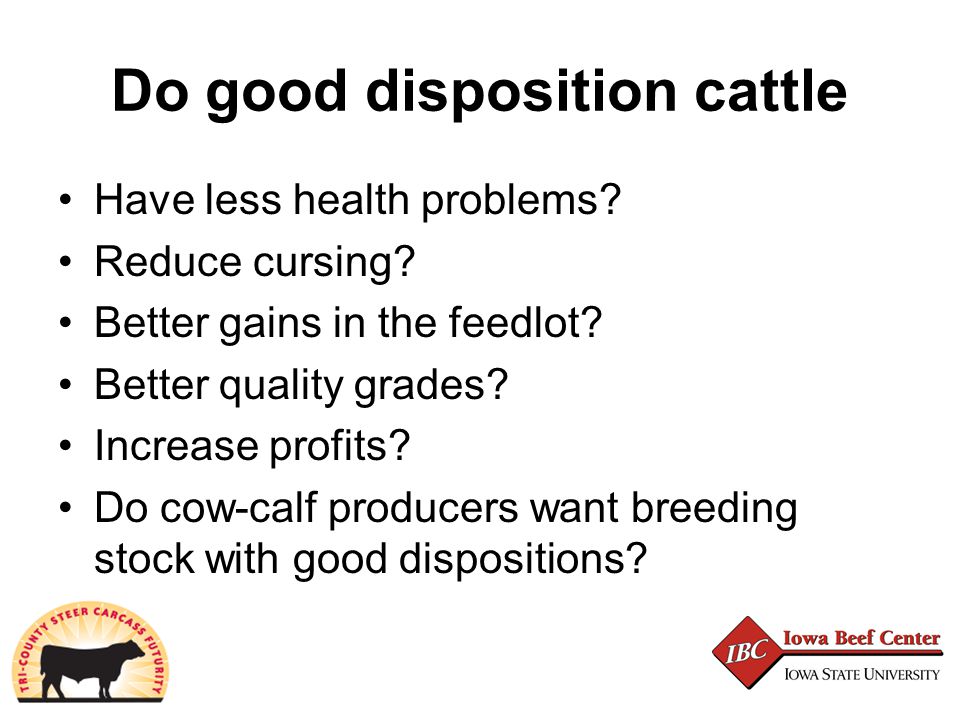 Do good disposition cattle

• Have less health problems?
• Reduce cursing?
• Better gains in the feedlot?
• Better quality grades?
• Increase profits?
• Do cow-calf producers want breeding stock with good dispositions?

TRI-COUNTY STEER CARCASS FUTURITY

IBC Iowa Beef Center
IOWA STATE UNIVERSITY